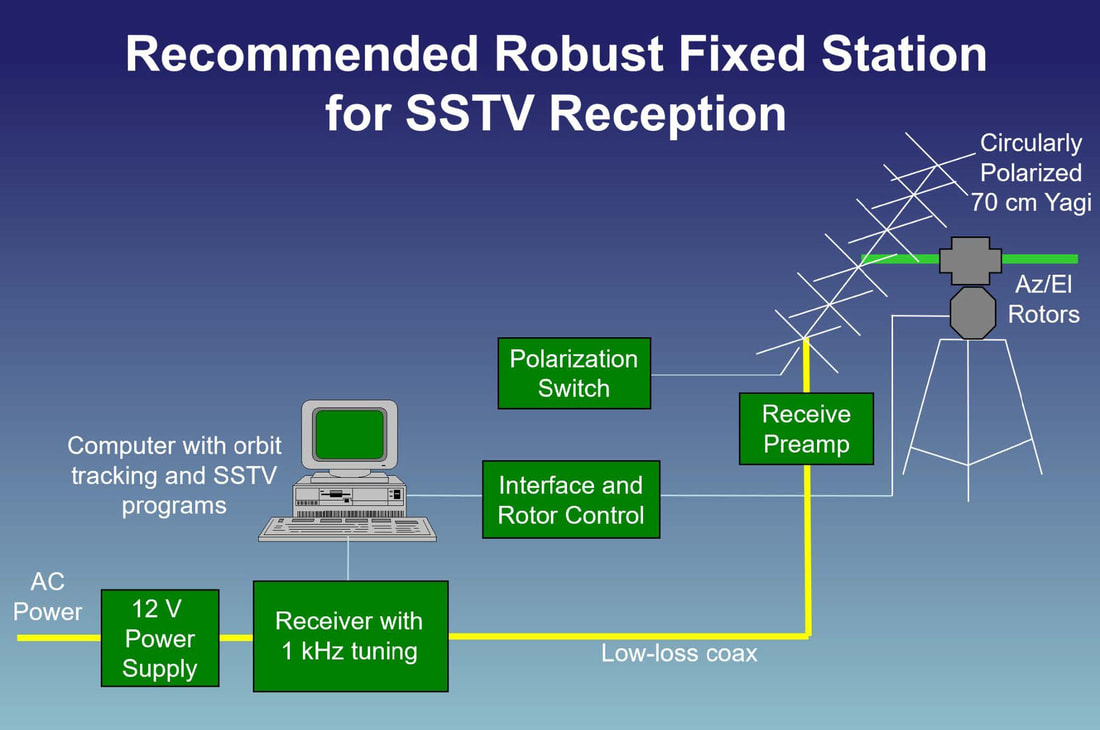 Recommended Robust Fixed Station for SSTV Reception

Circularly Polarized 70 cm Yagi

Az/El Rotors

Polarization Switch

Receive Preamp

Computer with orbit tracking and SSTV programs

Interface and Rotor Control

AC Power

12 V Power Supply

Receiver with 1 kHz tuning

Low-loss coax